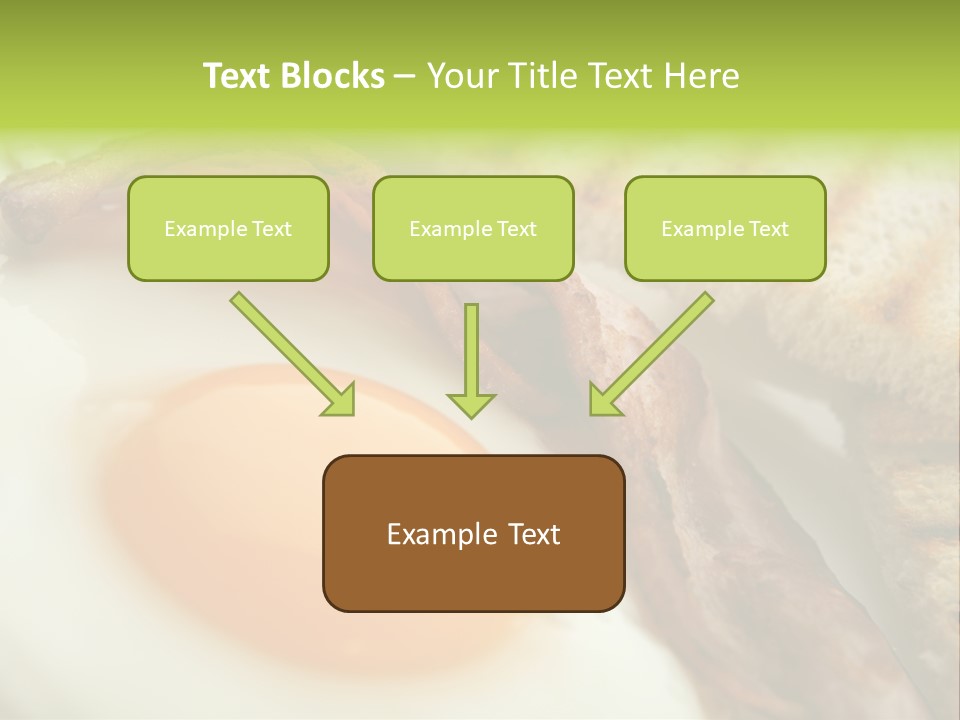 Text Blocks – Your Title Text Here

Example Text

Example Text

Example Text

Example Text